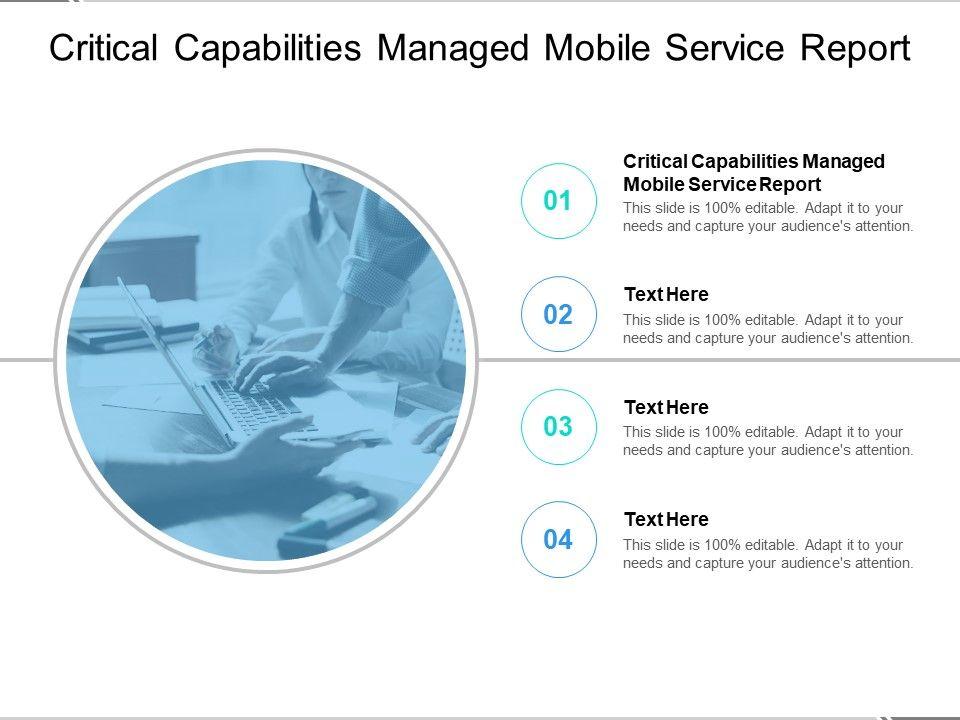 Critical Capabilities Managed Mobile Service Report

01

Critical Capabilities Managed Mobile Service Report

This slide is 100% editable. Adapt it to your needs and capture your audience's attention.

02

Text Here

This slide is 100% editable. Adapt it to your needs and capture your audience's attention.

03

Text Here

This slide is 100% editable. Adapt it to your needs and capture your audience's attention.

04

Text Here

This slide is 100% editable. Adapt it to your needs and capture your audience's attention.